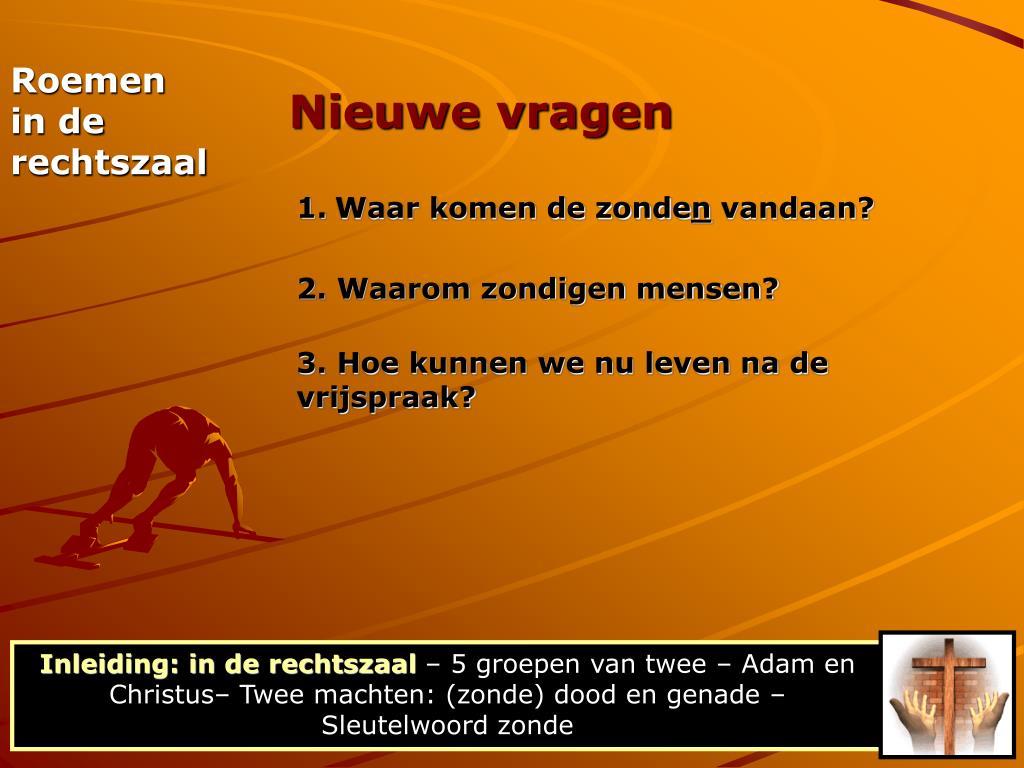 Roemen in de rechtszaal

Nieuwe vragen

1. Waar komen de zonden vandaan?

2. Waarom zondigen mensen?

3. Hoe kunnen we nu leven na de vrijspraak?

Inleiding: in de rechtszaal – 5 groepen van twee – Adam en Christus– Twee machten: (zonde) dood en genade – Sleutelwoord zonde